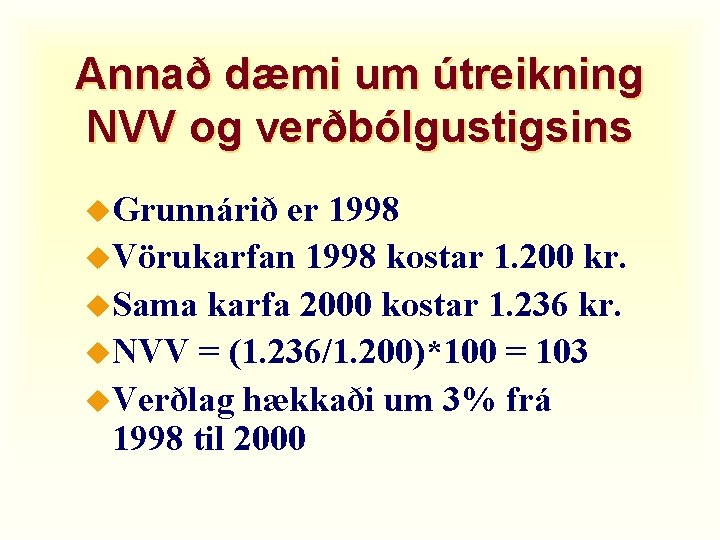 Annað dæmi um útreikning NVV og verðbólgustigsins

Grunnárið er 1998
Vörukarfan 1998 kostar 1.200 kr.
Sama karfa 2000 kostar 1.236 kr.
NVV = (1.236/1.200)*100 = 103
Verðlag hækkaði um 3% frá 1998 til 2000